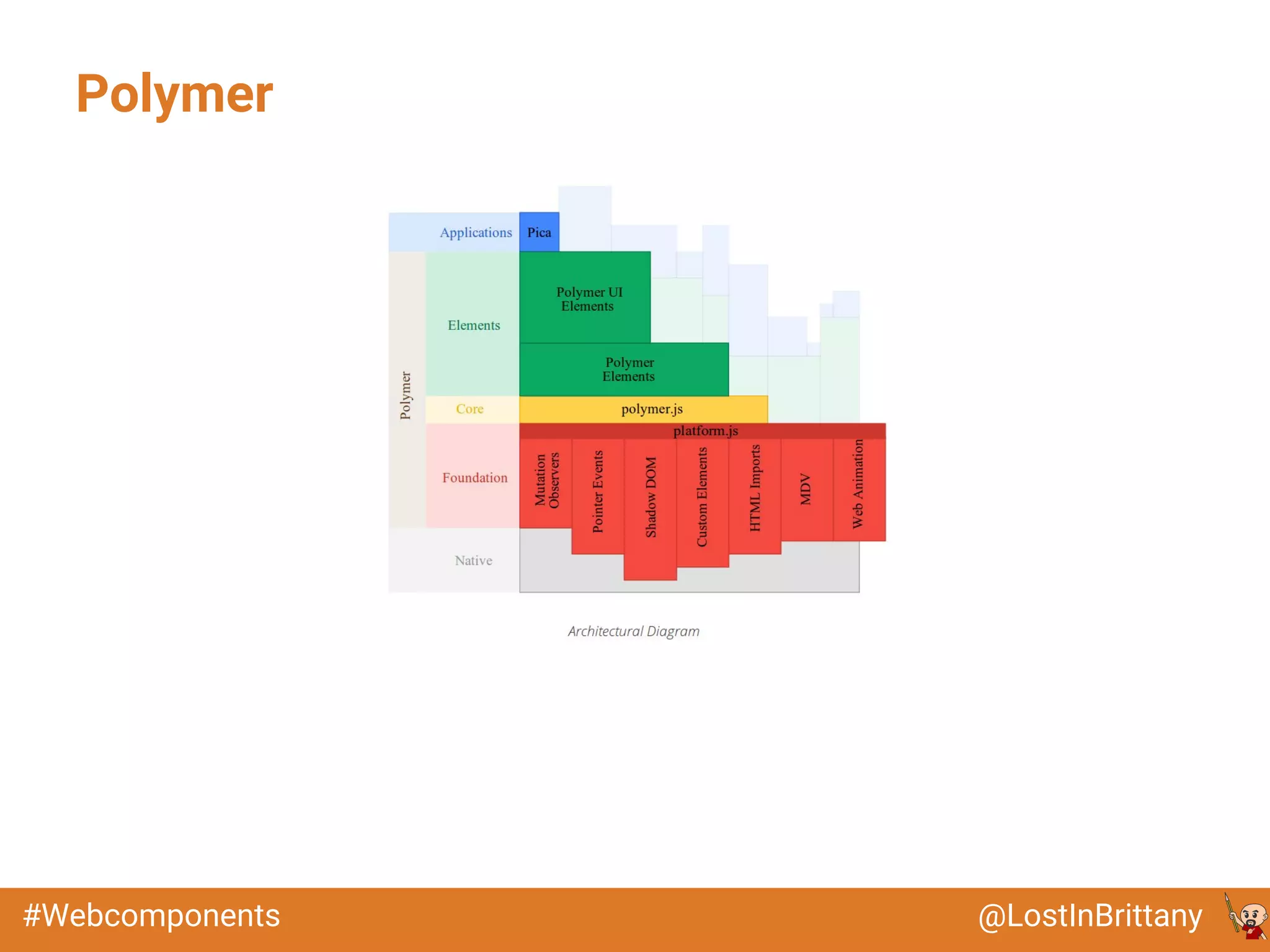 Polymer

Applications
Pica
Polymer
Elements
Polymer UI Elements
Polymer Elements
Core
polymer.js
platform.js
Foundation
Mutation Observers
Pointer Events
Shadow DOM
Custom Elements
HTML Imports
MDV
Web Animation
Native

Architectural Diagram

#Webcomponents
@LostInBrittany